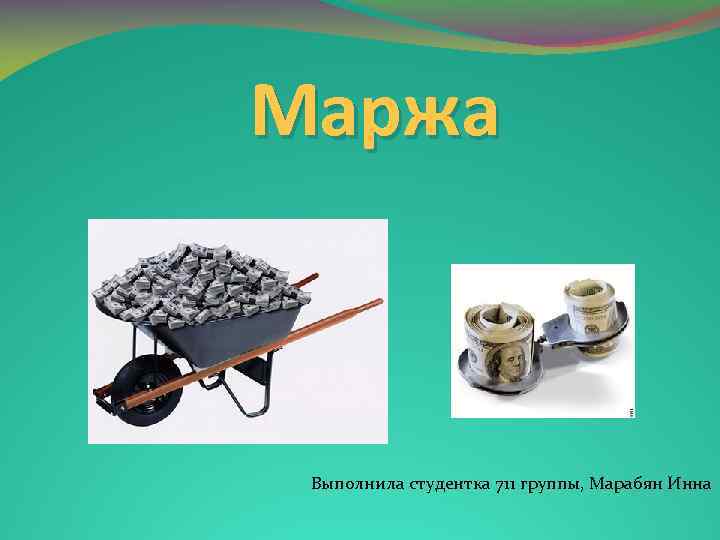 Маржа

Выполнила студентка 711 группы, Марабян Инна